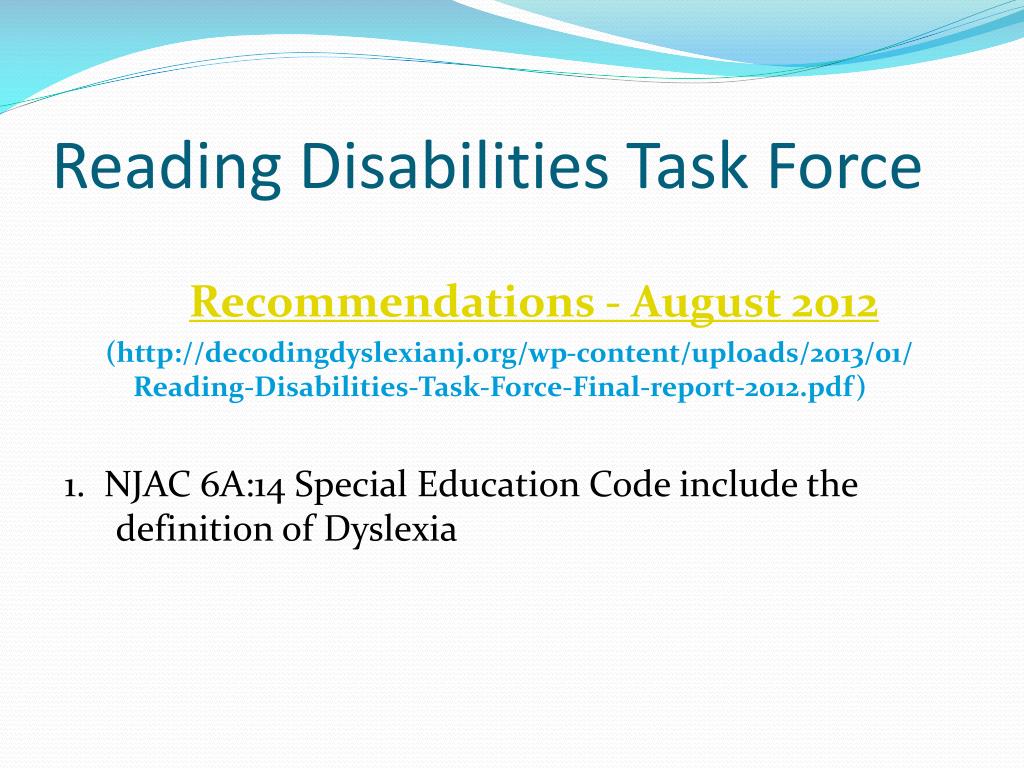 Reading Disabilities Task Force

Recommendations - August 2012

(http://decodingdyslexianj.org/wp-content/uploads/2013/01/Reading-Disabilities-Task-Force-Final-report-2012.pdf)

1. NJAC 6A:14 Special Education Code include the definition of Dyslexia